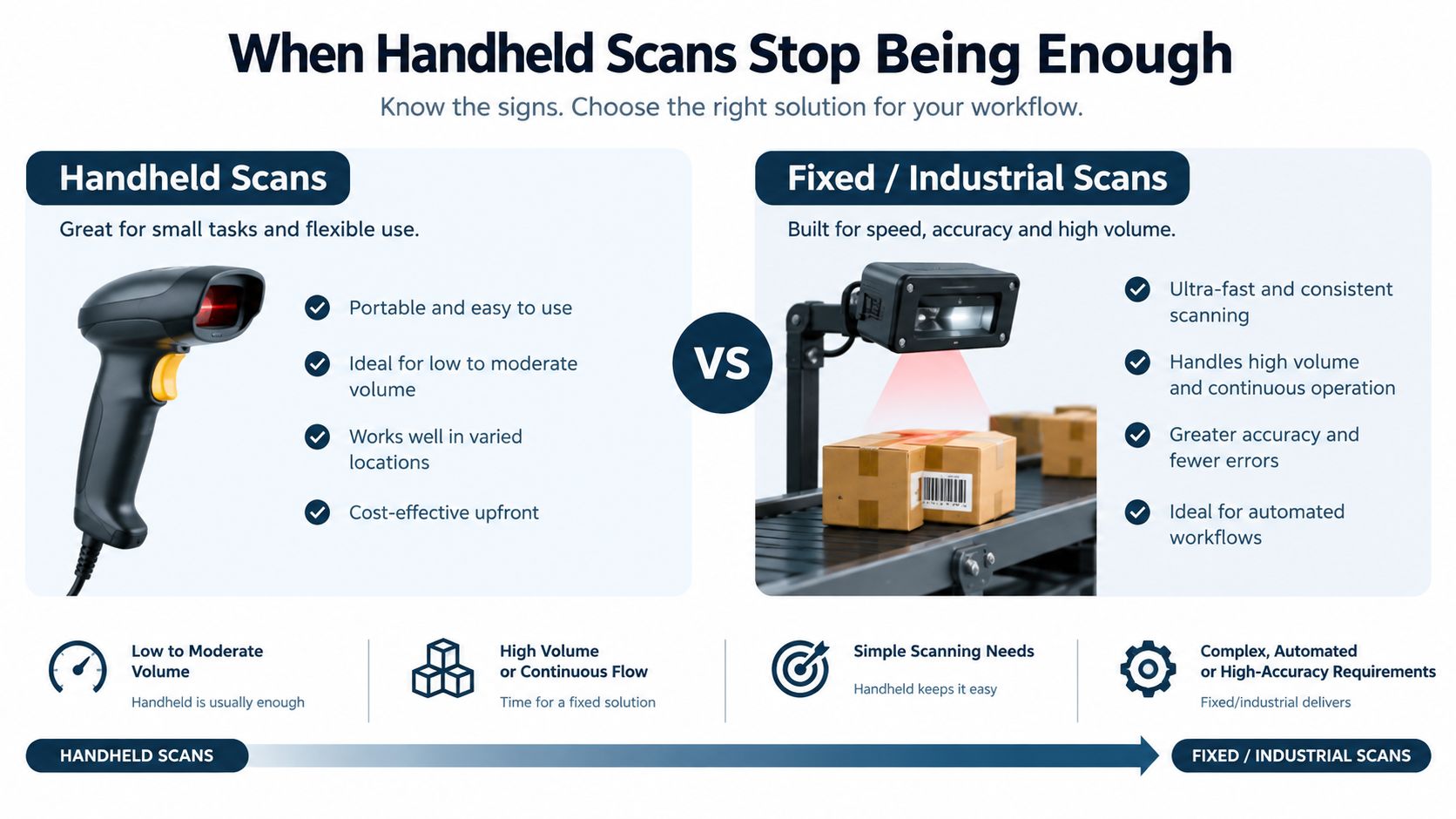 When Handheld Scans Stop Being Enough

Know the signs. Choose the right solution for your workflow.

Handheld Scans

Great for small tasks and flexible use.

Portable and easy to use

Ideal for low to moderate volume

Works well in varied locations

Cost-effective upfront

VS

Fixed / Industrial Scans

Built for speed, accuracy and high volume.

Ultra-fast and consistent scanning

Handles high volume and continuous operation

Greater accuracy and fewer errors

Ideal for automated workflows

Low to Moderate Volume

Handheld is usually enough

High Volume or Continuous Flow

Time for a fixed solution

Simple Scanning Needs

Handheld keeps it easy

Complex, Automated or High-Accuracy Requirements

Fixed/industrial delivers

HANDHELD SCANS

FIXED / INDUSTRIAL SCANS